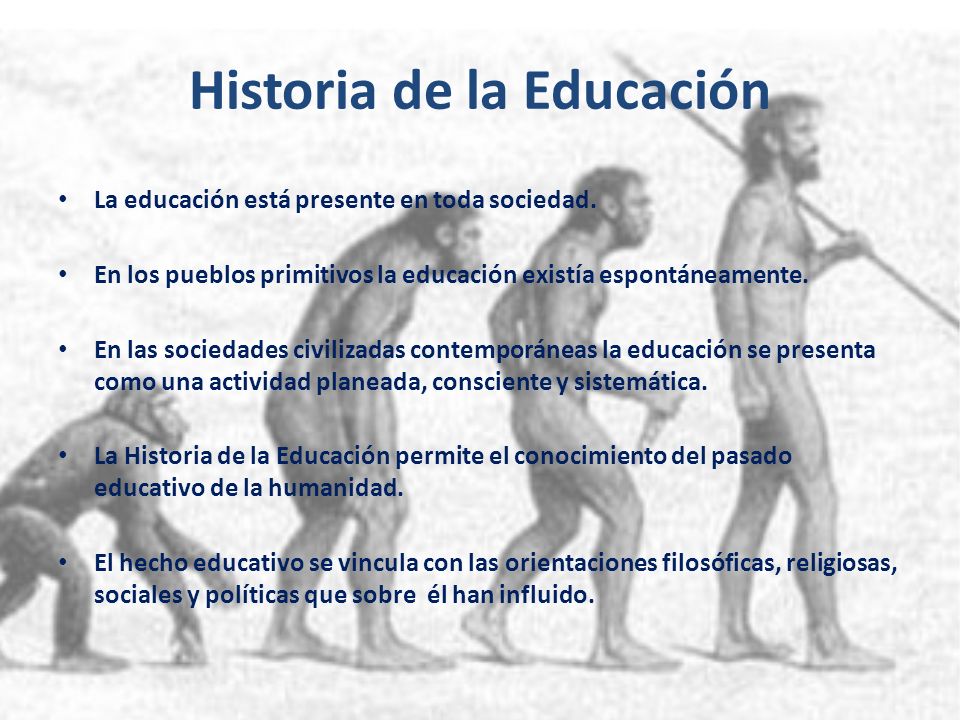 Historia de la Educación

• La educación está presente en toda sociedad.

• En los pueblos primitivos la educación existía espontáneamente.

• En las sociedades civilizadas contemporáneas la educación se presenta como una actividad planeada, consciente y sistemática.

• La Historia de la Educación permite el conocimiento del pasado educativo de la humanidad.

• El hecho educativo se vincula con las orientaciones filosóficas, religiosas, sociales y políticas que sobre él han influido.